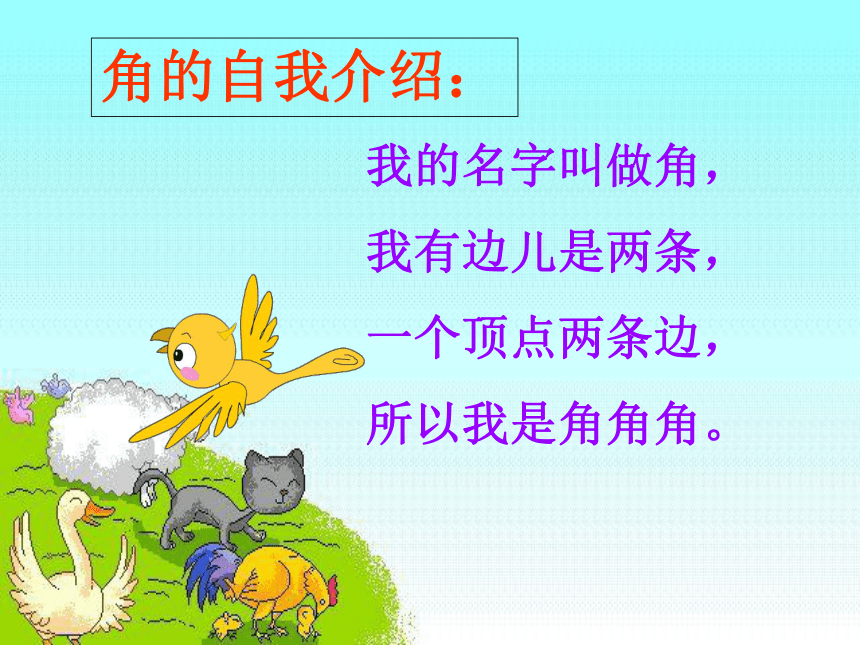 角的自我介绍：

我的名字叫做角，
我有边儿是两条，
一个顶点两条边，
所以我是角角角。